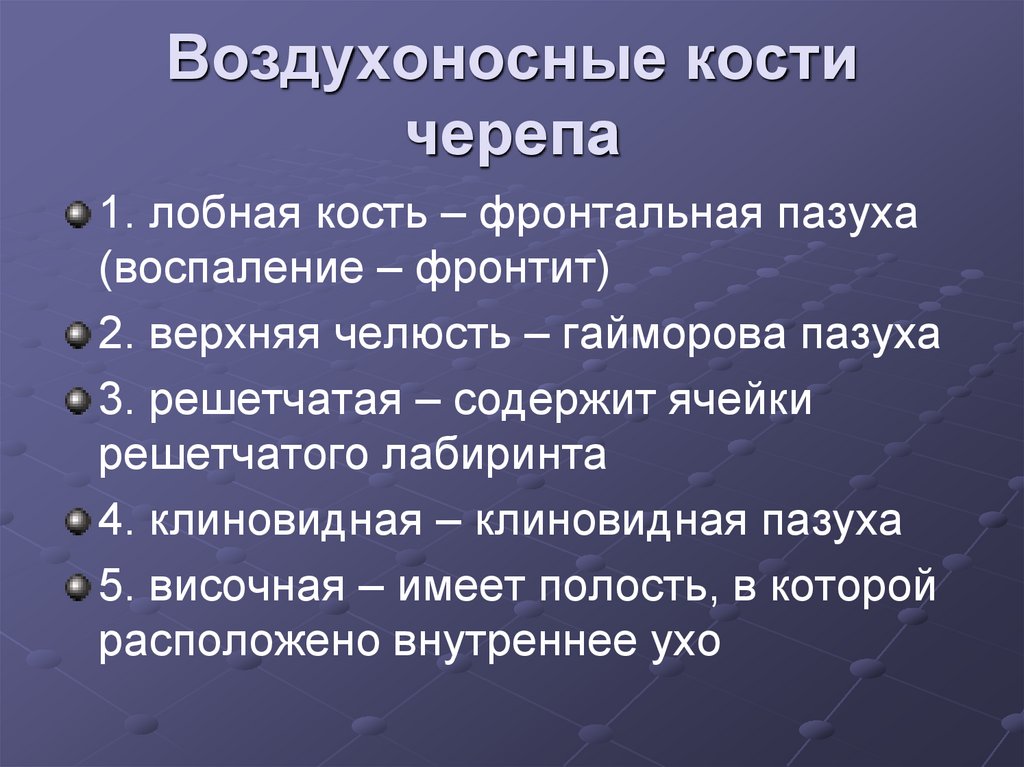 Воздухоносные кости черепа

1. лобная кость – фронтальная пазуха (воспаление – фронтит)

2. верхняя челюсть – гайморова пазуха

3. решетчатая – содержит ячейки решетчатого лабиринта

4. клиновидная – клиновидная пазуха

5. височная – имеет полость, в которой расположено внутреннее ухо